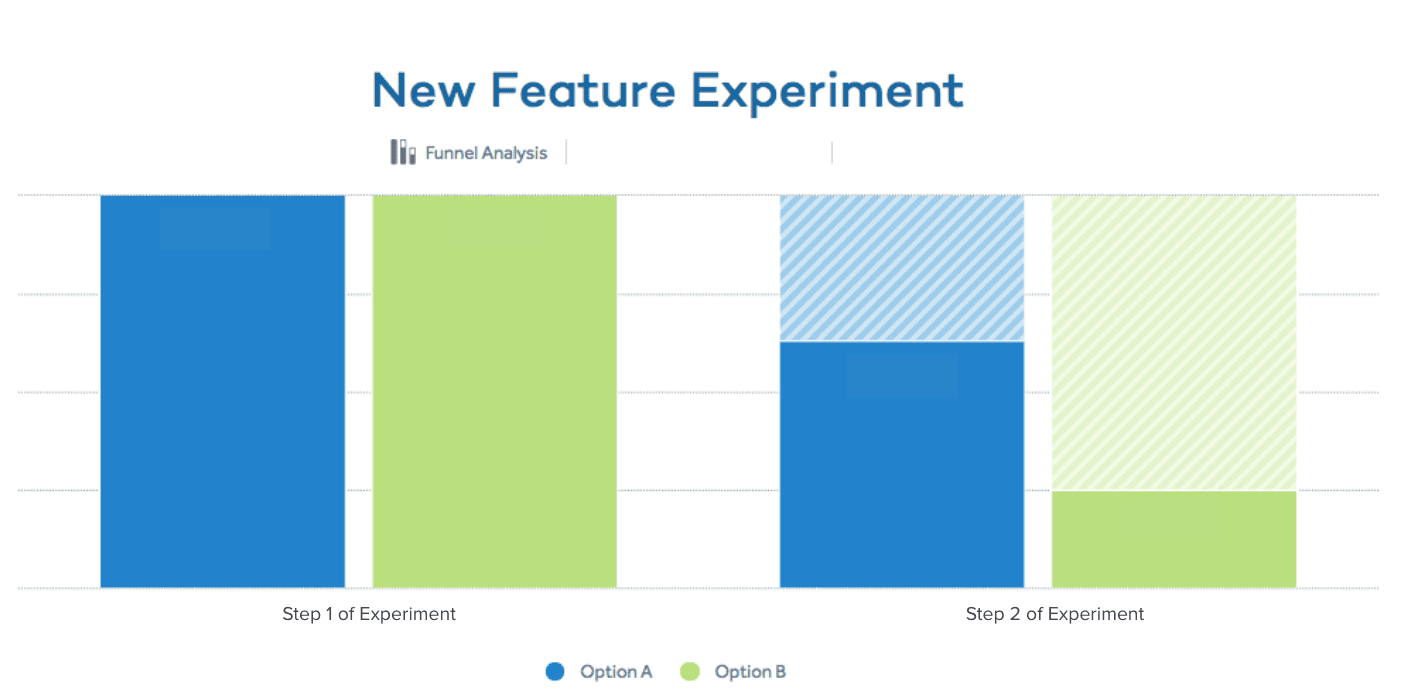 New Feature Experiment

Funnel Analysis

Step 1 of Experiment

Step 2 of Experiment

Option A Option B